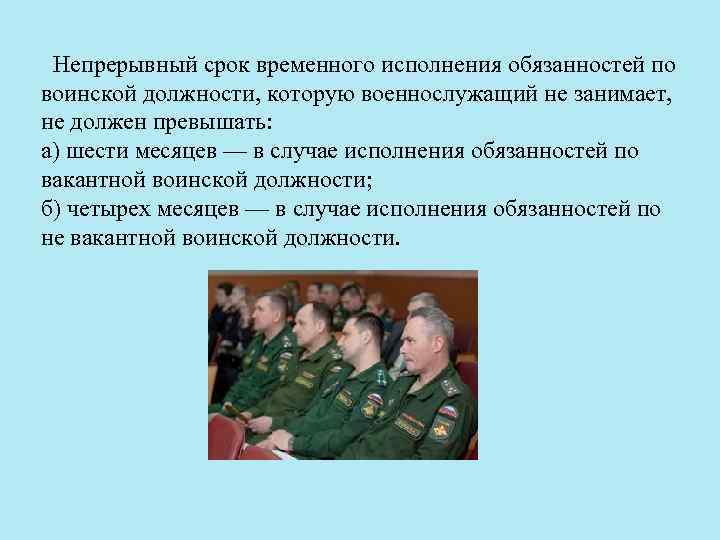 Непрерывный срок временного исполнения обязанностей по воинской должности, которую военнослужащий не занимает, не должен превышать:
а) шести месяцев — в случае исполнения обязанностей по вакантной воинской должности;
б) четырех месяцев — в случае исполнения обязанностей по не вакантной воинской должности.